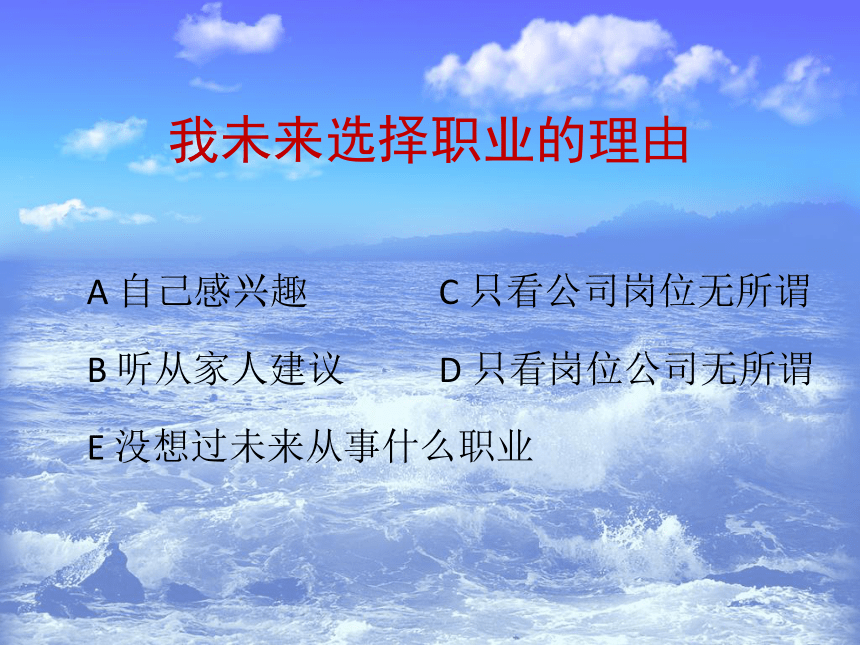 我未来选择职业的理由

A 自己感兴趣

B 听从家人建议

C 只看公司岗位无所谓

D 只看岗位公司无所谓

E 没想过未来从事什么职业